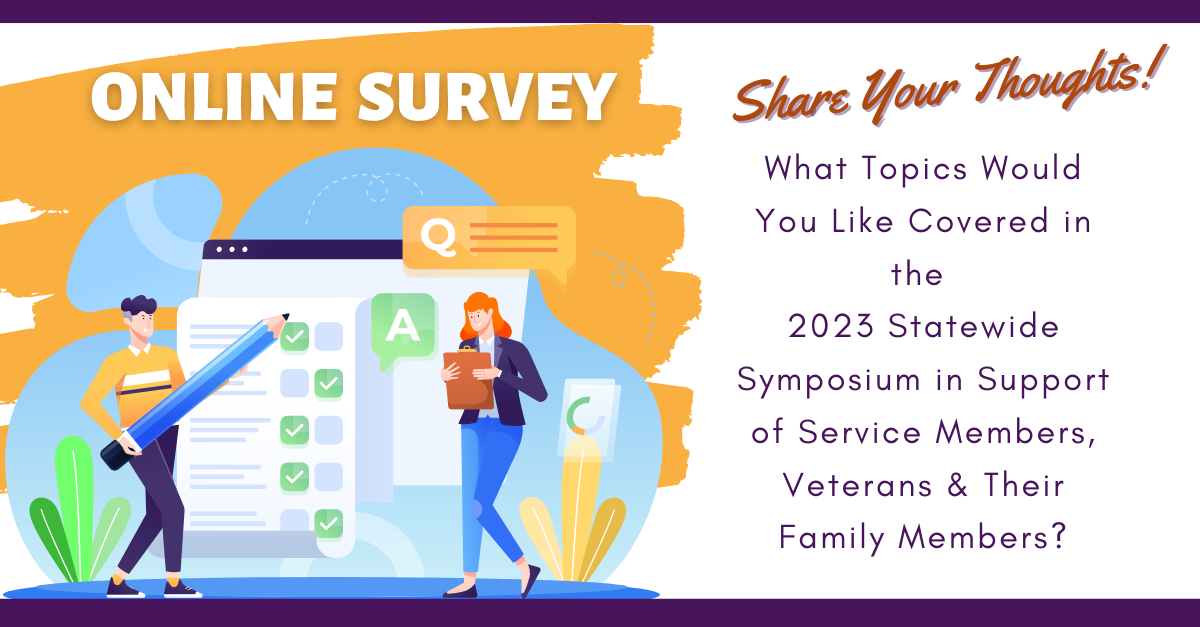 ONLINE SURVEY

Q

A

Share Your Thoughts!

What Topics Would You Like Covered in the 2023 Statewide Symposium in Support of Service Members, Veterans & Their Family Members?